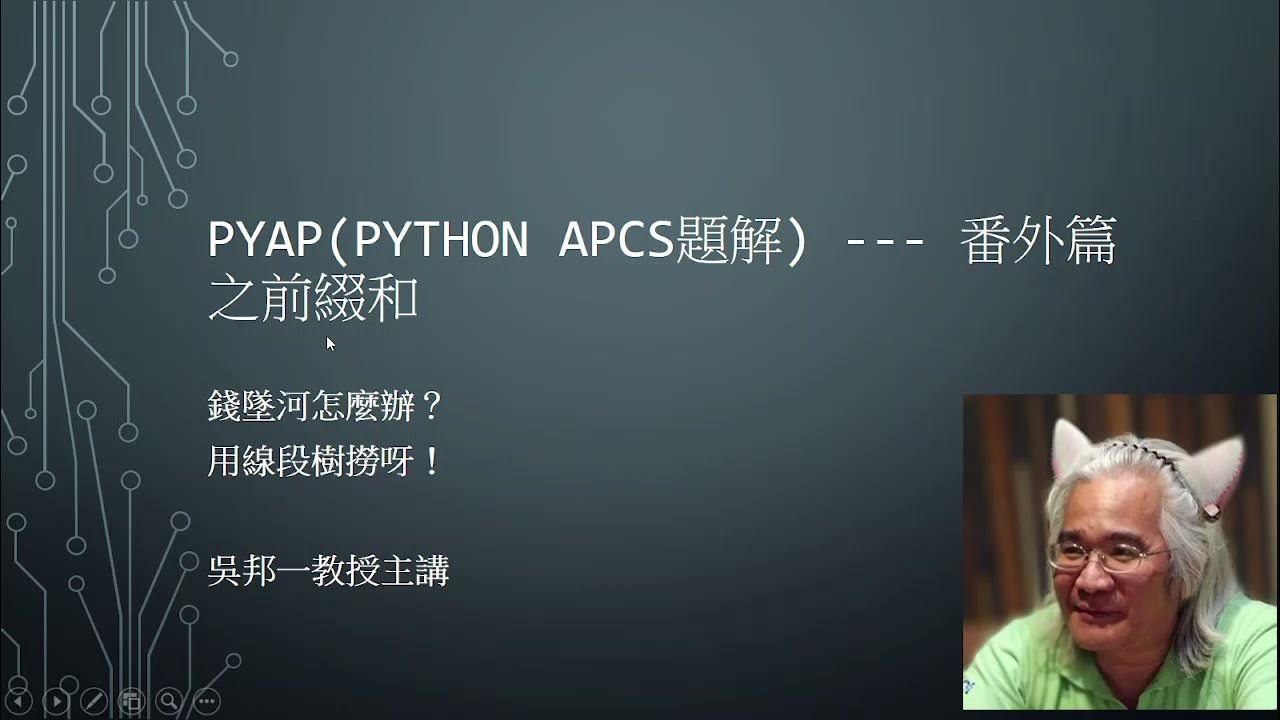 PYAP(PYTHON APCS題解) --- 番外篇之前綴和

錢墜河怎麼辦？
用線段樹撈呀！

吳邦一教授主講